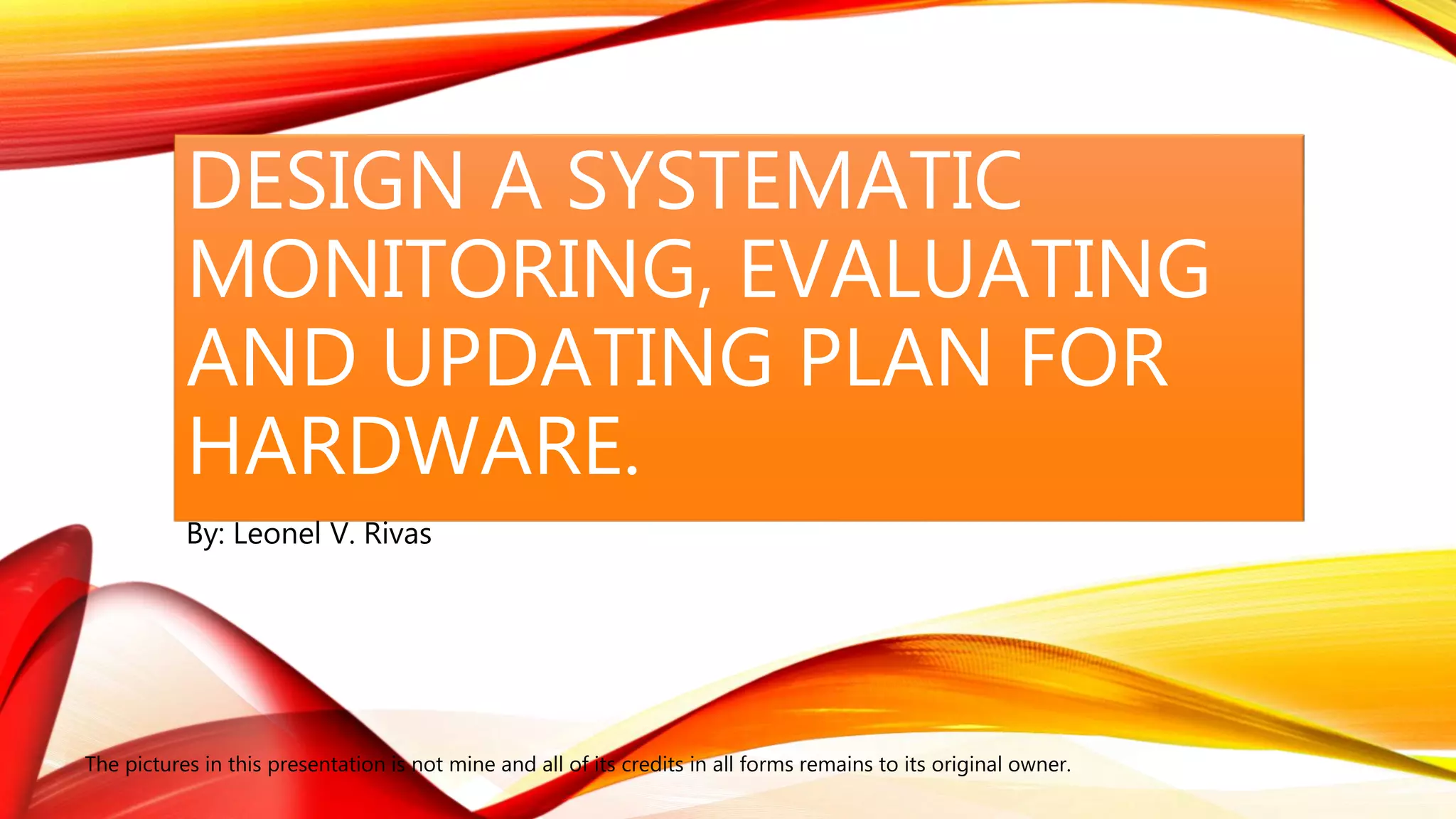 DESIGN A SYSTEMATIC MONITORING, EVALUATING AND UPDATING PLAN FOR HARDWARE.

By: Leonel V. Rivas

The pictures in this presentation is not mine and all of its credits in all forms remains to its original owner.